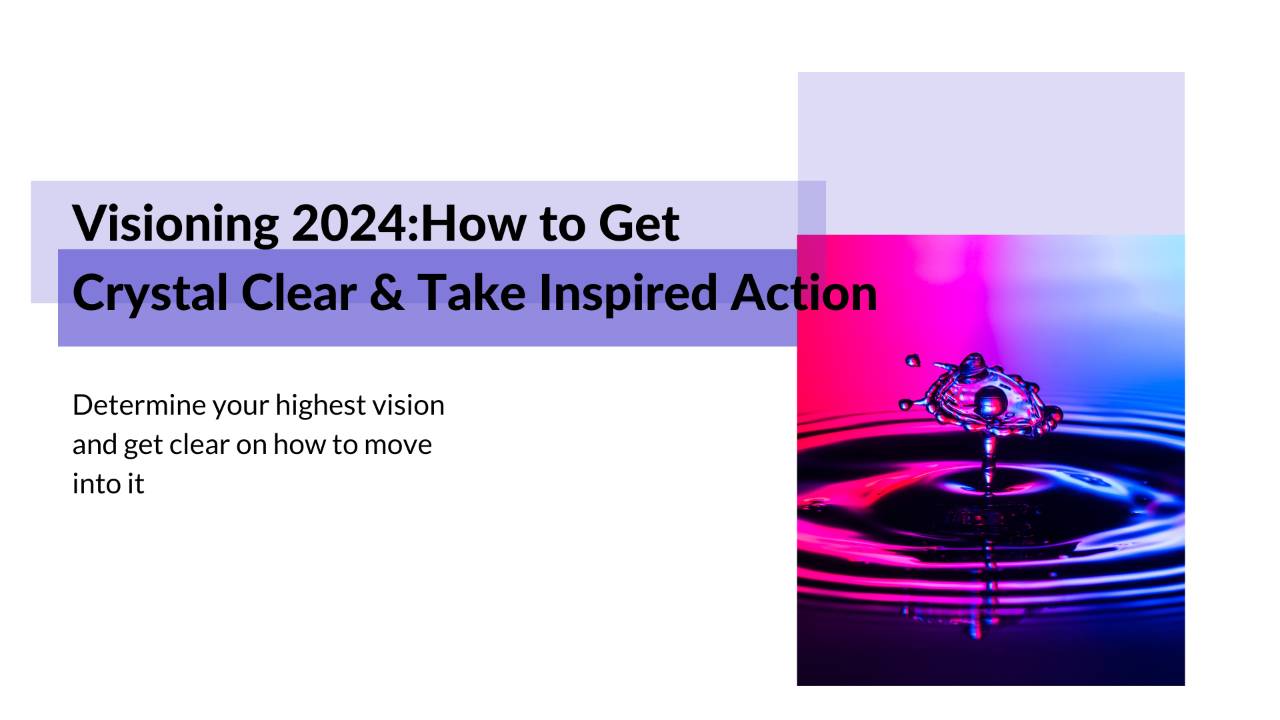 Visioning 2024:How to Get Crystal Clear & Take Inspired Action

Determine your highest vision and get clear on how to move into it